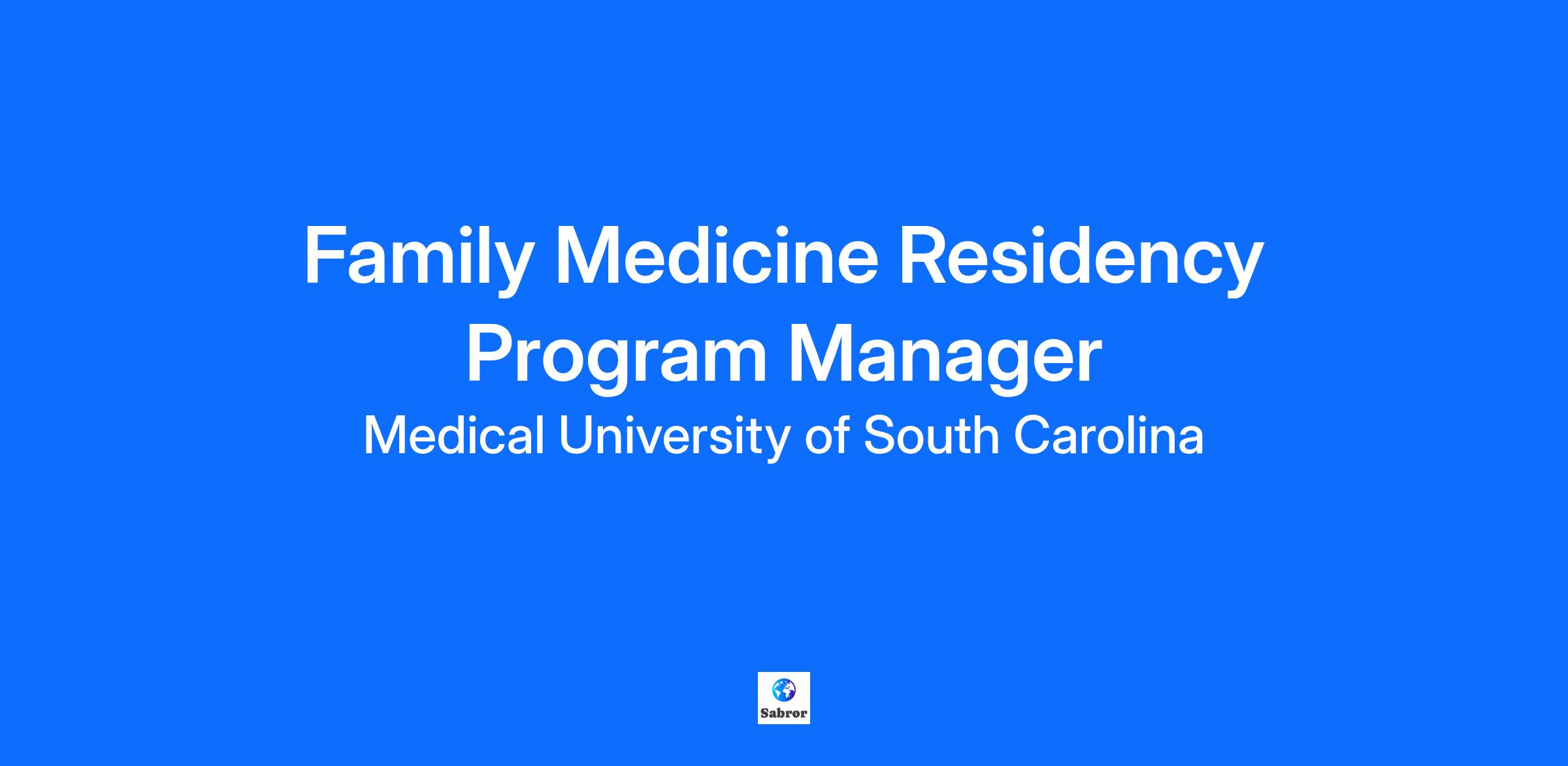 Family Medicine Residency Program Manager

Medical University of South Carolina

Sabror